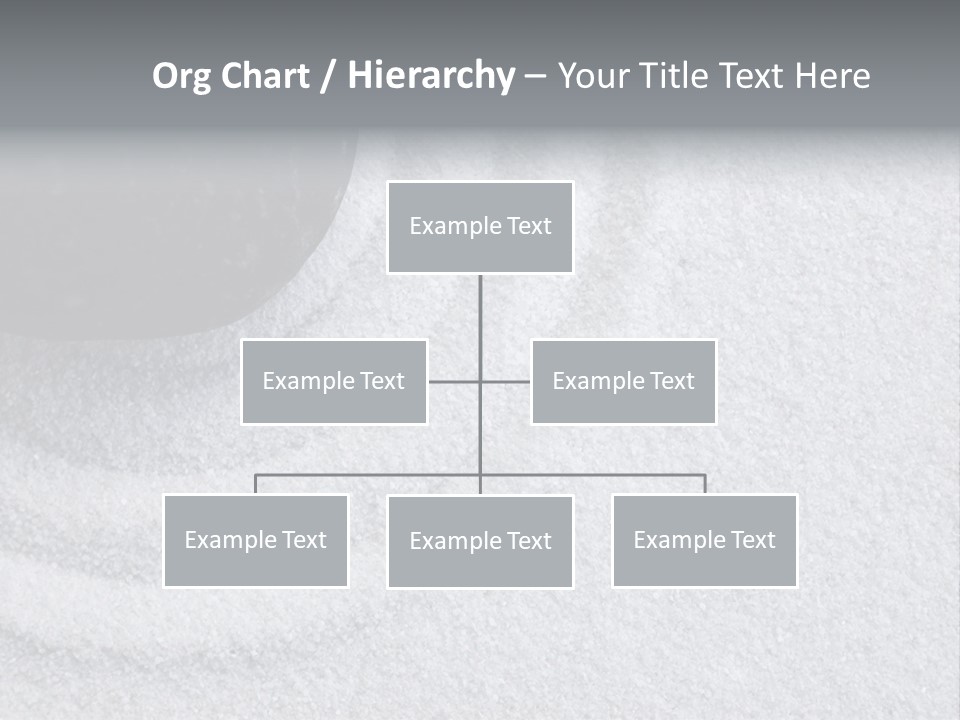 Org Chart / Hierarchy – Your Title Text Here

Example Text

Example Text

Example Text

Example Text

Example Text

Example Text